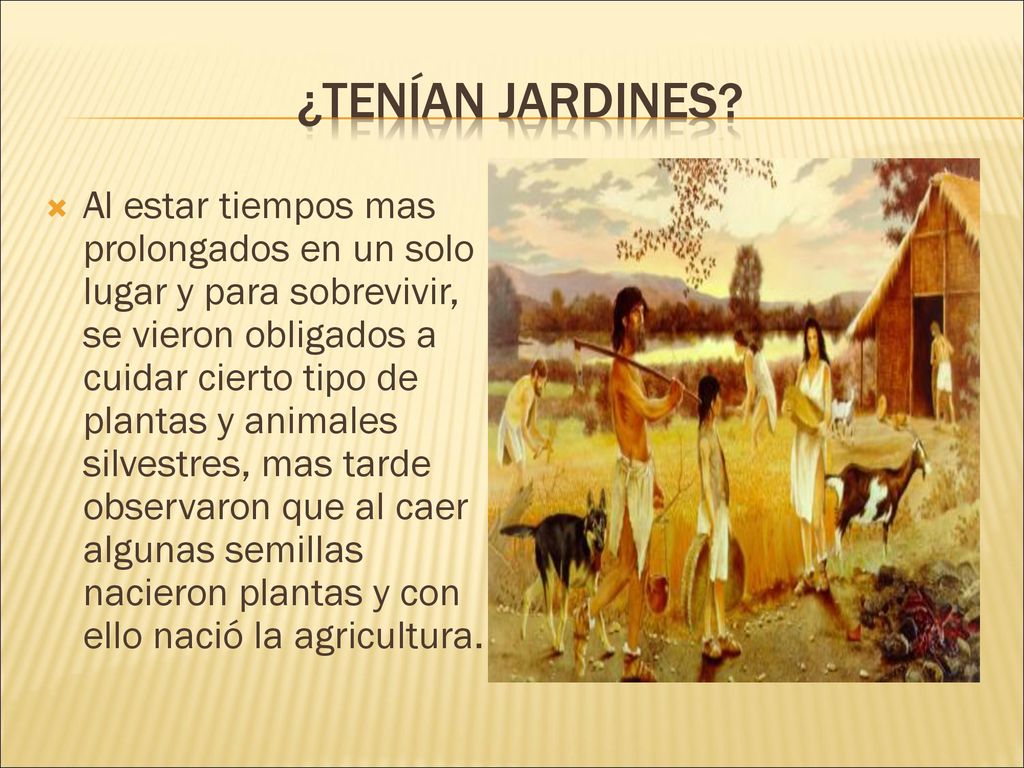 ¿TENÍAN JARDINES?

Al estar tiempos mas prolongados en un solo lugar y para sobrevivir, se vieron obligados a cuidar cierto tipo de plantas y animales silvestres, mas tarde observaron que al caer algunas semillas nacieron plantas y con ello nació la agricultura.